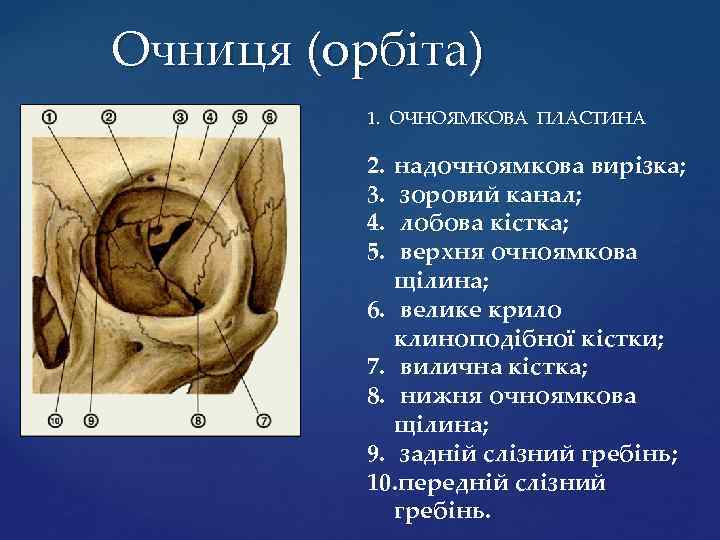 Очниця (орбіта)

1 2 3 4 5 6

10 9 8 7

1. ОЧНОЯМКОВА ПЛАСТИНА

2. надочноямкова вирізка;
3. зоровий канал;
4. лобова кістка;
5. верхня очноямкова щілина;
6. велике крило клиноподібної кістки;
7. вилична кістка;
8. нижня очноямкова щілина;
9. задній слізний гребінь;
10.передній слізний гребінь.